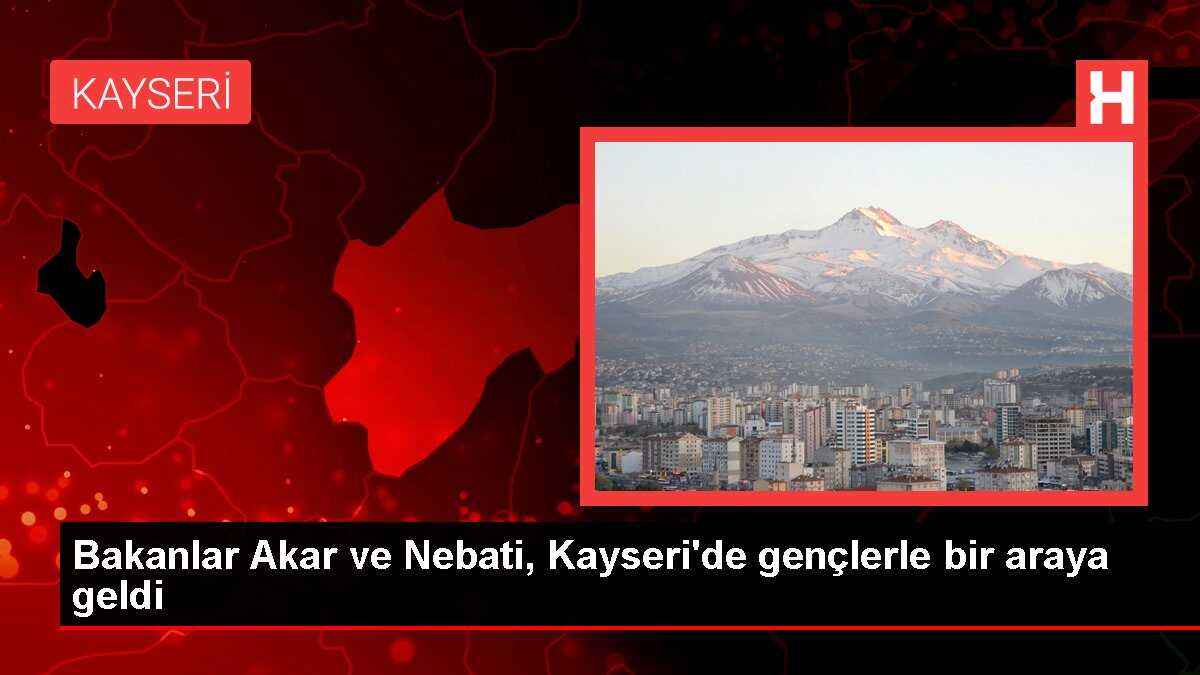 KAYSERİ

H

Bakanlar Akar ve Nebati, Kayseri'de gençlerle bir araya geldi